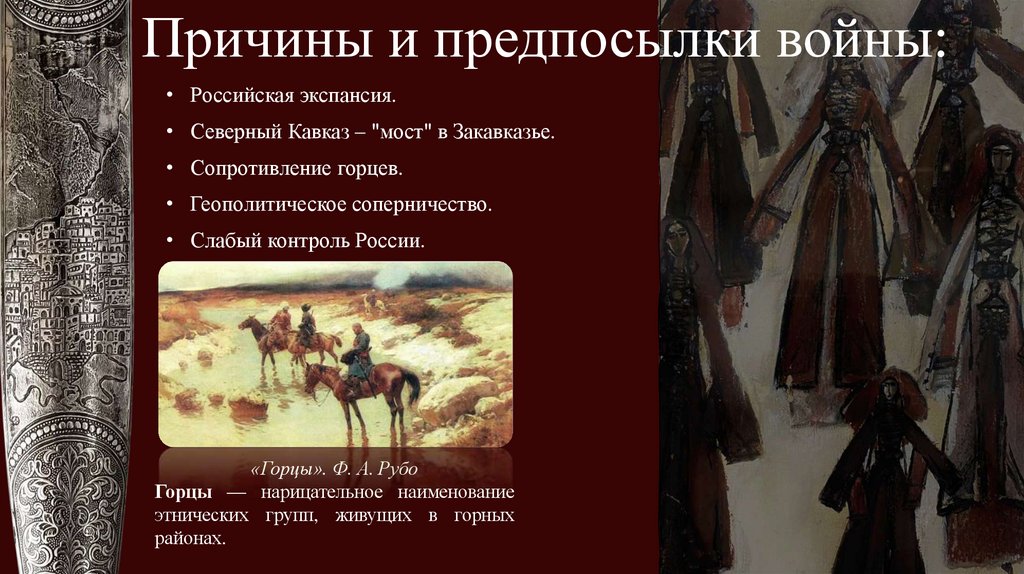 Причины и предпосылки войны:

• Российская экспансия.
• Северный Кавказ – "мост" в Закавказье.
• Сопротивление горцев.
• Геополитическое соперничество.
• Слабый контроль России.

«Горцы». Ф. А. Рубо

Горцы — нарицательное наименование этнических групп, живущих в горных районах.